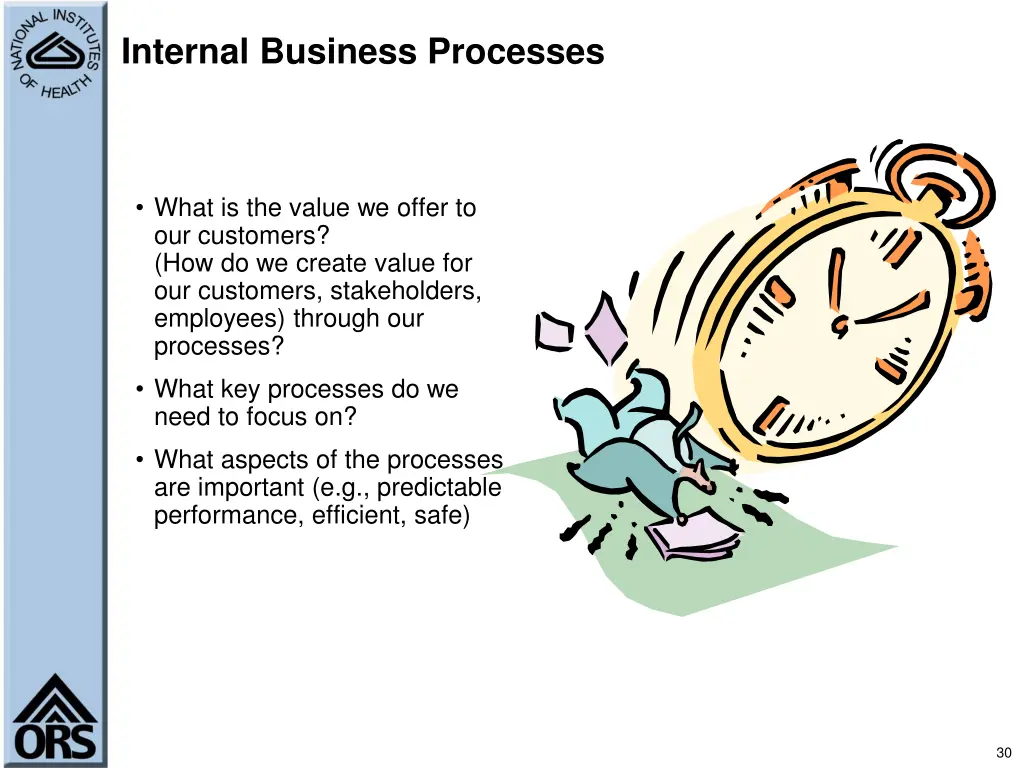 NATIONAL INSTITUTES OF HEALTH

Internal Business Processes

• What is the value we offer to our customers?
(How do we create value for our customers, stakeholders, employees) through our processes?

• What key processes do we need to focus on?

• What aspects of the processes are important (e.g., predictable performance, efficient, safe)

ORS

30